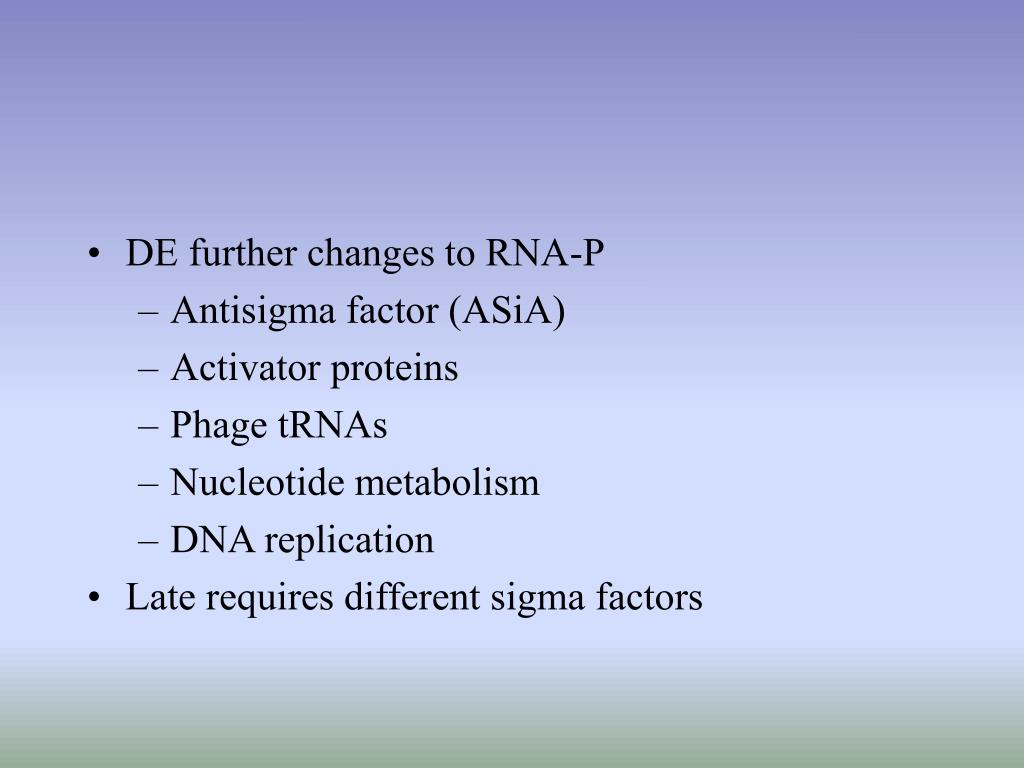 • DE further changes to RNA-P
– Antisigma factor (ASiA)
– Activator proteins
– Phage tRNAs
– Nucleotide metabolism
– DNA replication
• Late requires different sigma factors